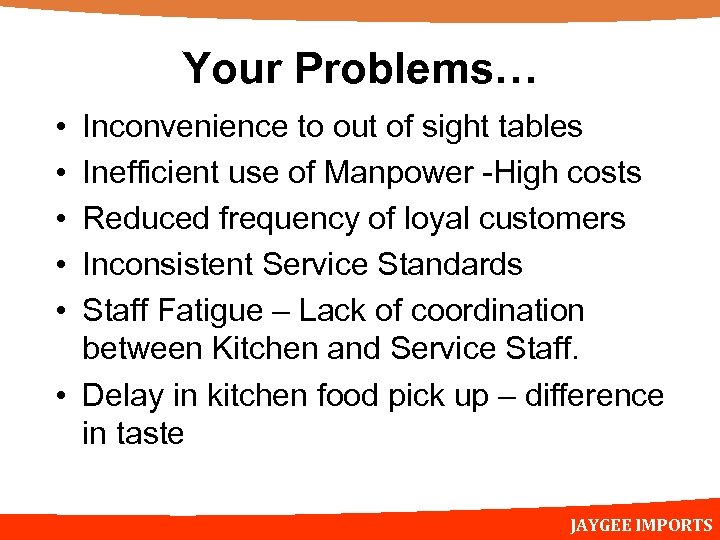 Your Problems…

• Inconvenience to out of sight tables
• Inefficient use of Manpower -High costs
• Reduced frequency of loyal customers
• Inconsistent Service Standards
• Staff Fatigue – Lack of coordination between Kitchen and Service Staff.
• Delay in kitchen food pick up – difference in taste

JAYGEE IMPORTS